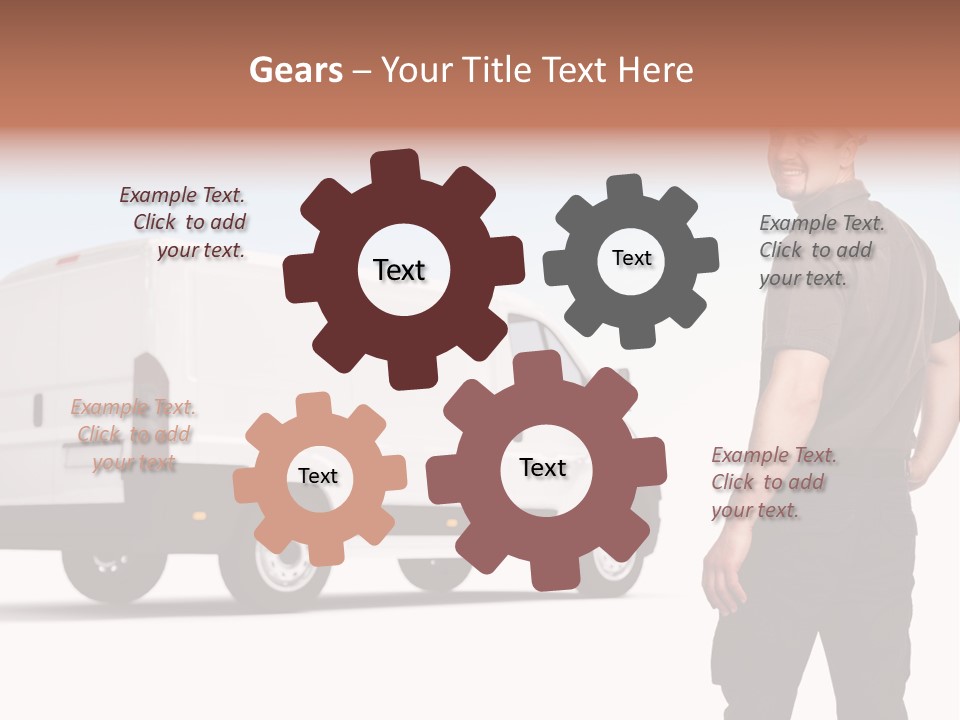 Gears – Your Title Text Here

Example Text. Click to add your text.

Text

Text

Example Text. Click to add your text.

Example Text. Click to add your text.

Text

Text

Example Text. Click to add your text.